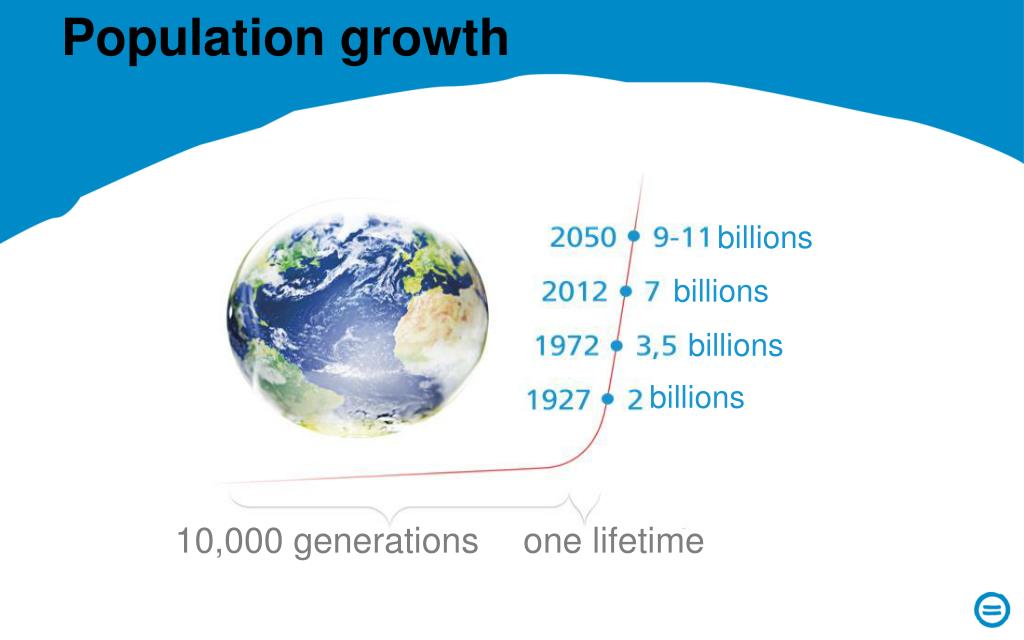 Population growth

2050 9-11 billions
2012 7 billions
1972 3,5 billions
1927 2 billions

10,000 generations one lifetime